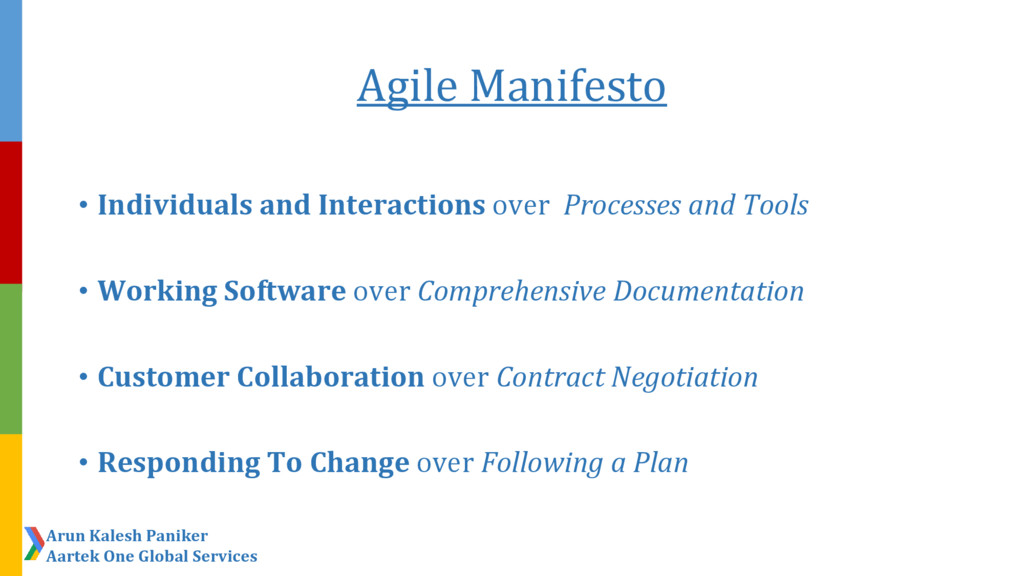 Agile Manifesto

• Individuals and Interactions over Processes and Tools

• Working Software over Comprehensive Documentation

• Customer Collaboration over Contract Negotiation

• Responding To Change over Following a Plan

Arun Kalesh Paniker
Aartek One Global Services